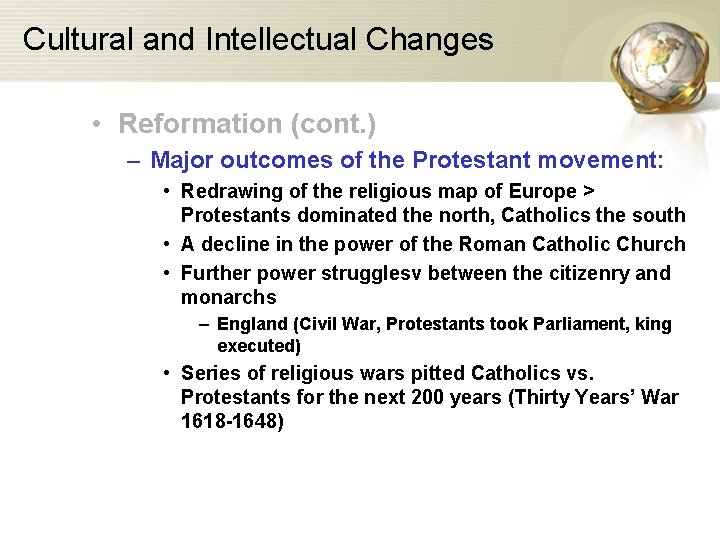 Cultural and Intellectual Changes

• Reformation (cont.)

– Major outcomes of the Protestant movement:

• Redrawing of the religious map of Europe > Protestants dominated the north, Catholics the south

• A decline in the power of the Roman Catholic Church

• Further power strugglesv between the citizenry and monarchs

– England (Civil War, Protestants took Parliament, king executed)

• Series of religious wars pitted Catholics vs. Protestants for the next 200 years (Thirty Years' War 1618-1648)